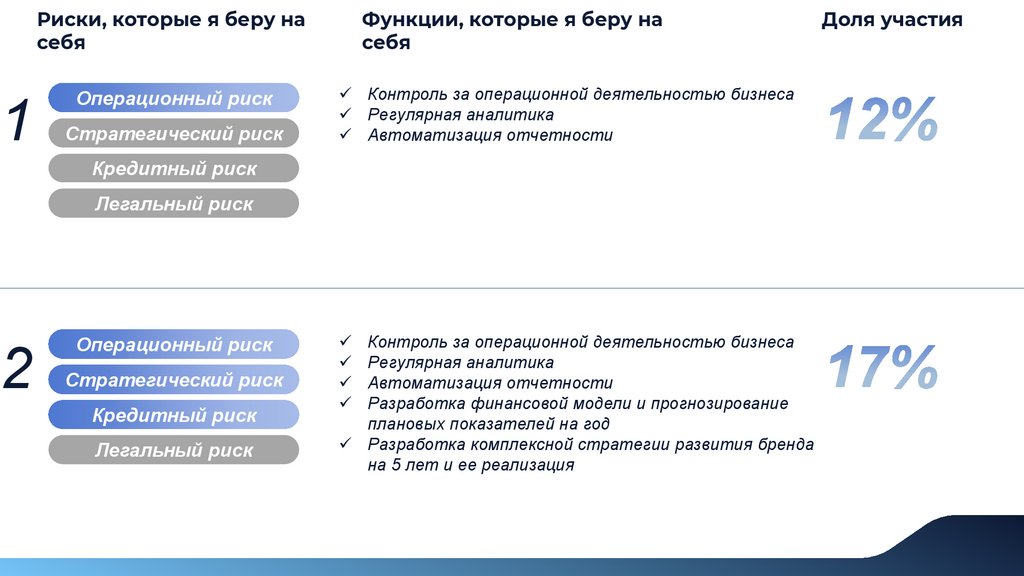 Риски, которые я беру на себя

Функции, которые я беру на себя

Доля участия

1

Операционный риск
Стратегический риск
Кредитный риск
Легальный риск

✓ Контроль за операционной деятельностью бизнеса
✓ Регулярная аналитика
✓ Автоматизация отчетности

12%

2

Операционный риск
Стратегический риск
Кредитный риск
Легальный риск

✓ Контроль за операционной деятельностью бизнеса
✓ Регулярная аналитика
✓ Автоматизация отчетности
✓ Разработка финансовой модели и прогнозирование плановых показателей на год
✓ Разработка комплексной стратегии развития бренда на 5 лет и ее реализация

17%